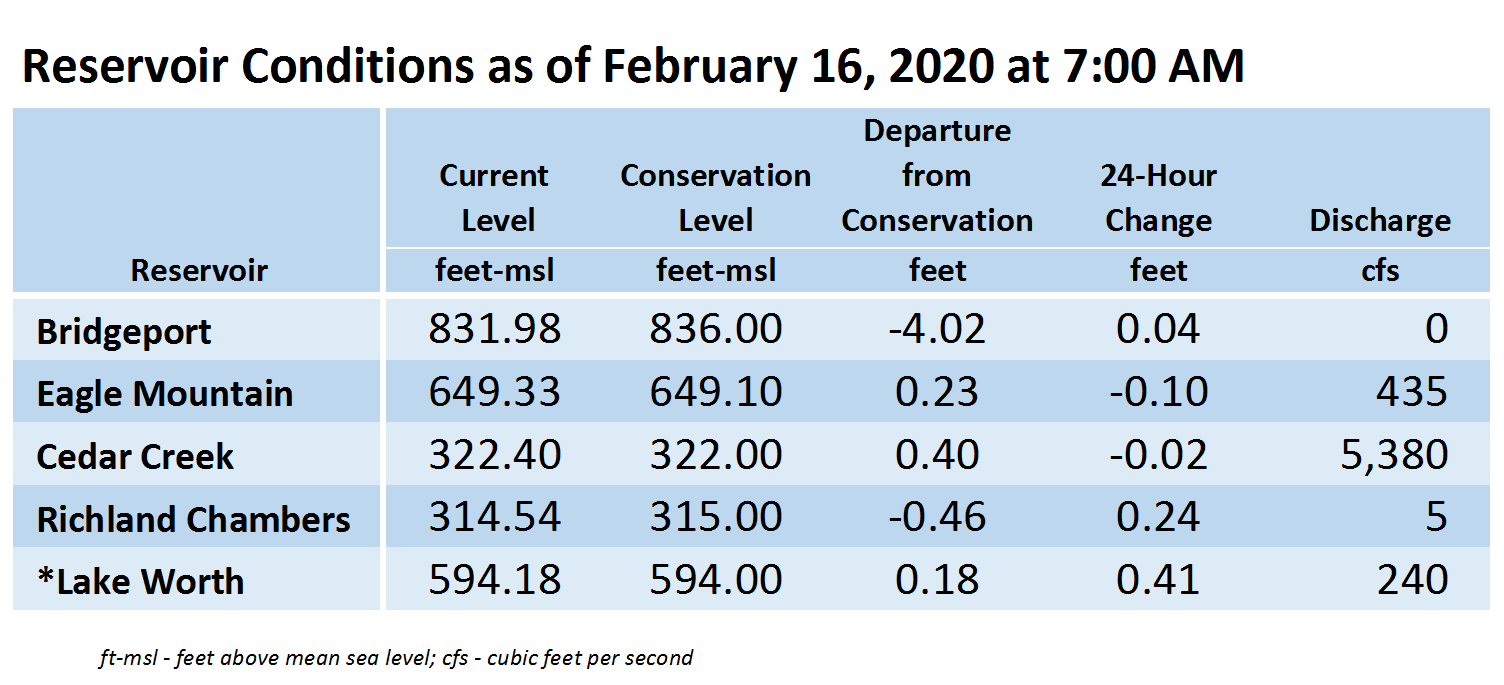 Reservoir Conditions as of February 16, 2020 at 7:00 AM

| Reservoir | Current Level feet-msl | Conservation Level feet-msl | Departure from Conservation feet | 24-Hour Change feet | Discharge cfs |
|---|---|---|---|---|---|
| Bridgeport | 831.98 | 836.00 | -4.02 | 0.04 | 0 |
| Eagle Mountain | 649.33 | 649.10 | 0.23 | -0.10 | 435 |
| Cedar Creek | 322.40 | 322.00 | 0.40 | -0.02 | 5,380 |
| Richland Chambers | 314.54 | 315.00 | -0.46 | 0.24 | 5 |
| *Lake Worth | 594.18 | 594.00 | 0.18 | 0.41 | 240 |

ft-msl - feet above mean sea level; cfs - cubic feet per second